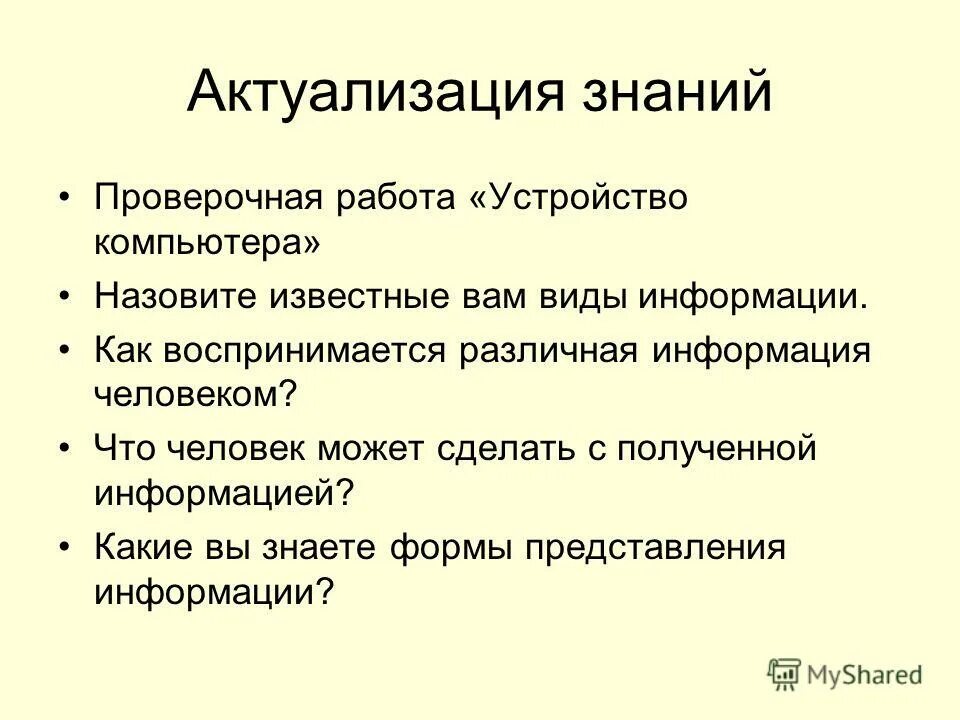 Актуализация знаний

• Проверочная работа «Устройство компьютера»
• Назовите известные вам виды информации.
• Как воспринимается различная информация человеком?
• Что человек может сделать с полученной информацией?
• Какие вы знаете формы представления информации?

MyShared